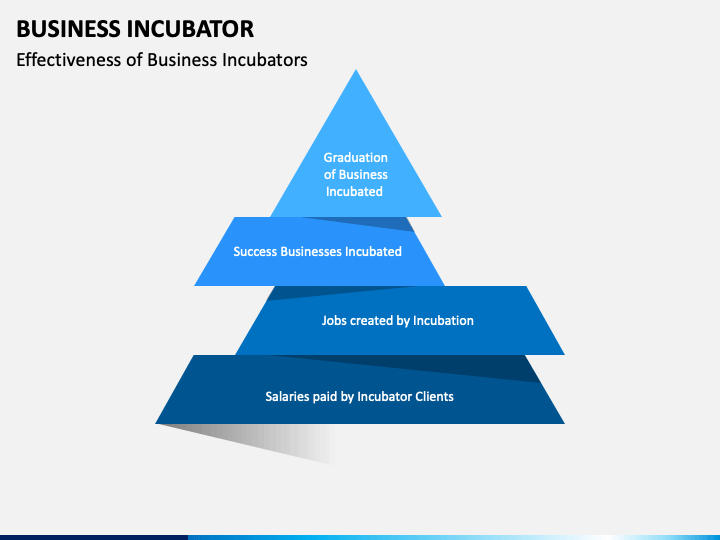 BUSINESS INCUBATOR

Effectiveness of Business Incubators

Graduation of Business Incubated

Success Businesses Incubated

Jobs created by Incubation

Salaries paid by Incubator Clients